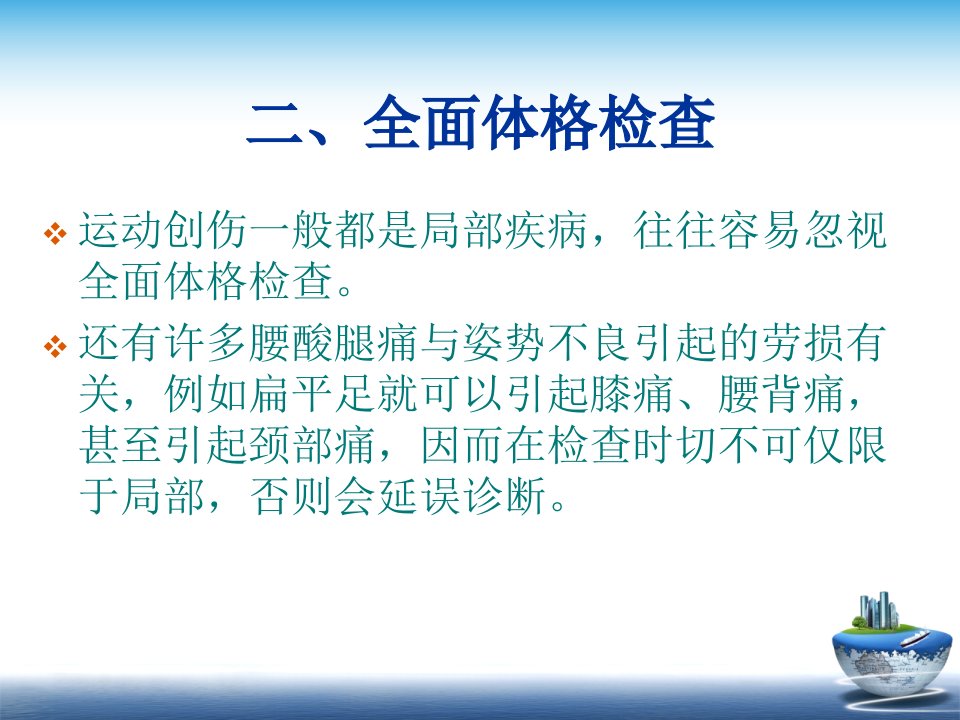 二、全面体格检查

❖ 运动创伤一般都是局部疾病，往往容易忽视全面体格检查。

❖ 还有许多腰酸腿痛与姿势不良引起的劳损有关，例如扁平足就可以引起膝痛、腰背痛，甚至引起颈部痛，因而在检查时切不可仅限于局部，否则会延误诊断。